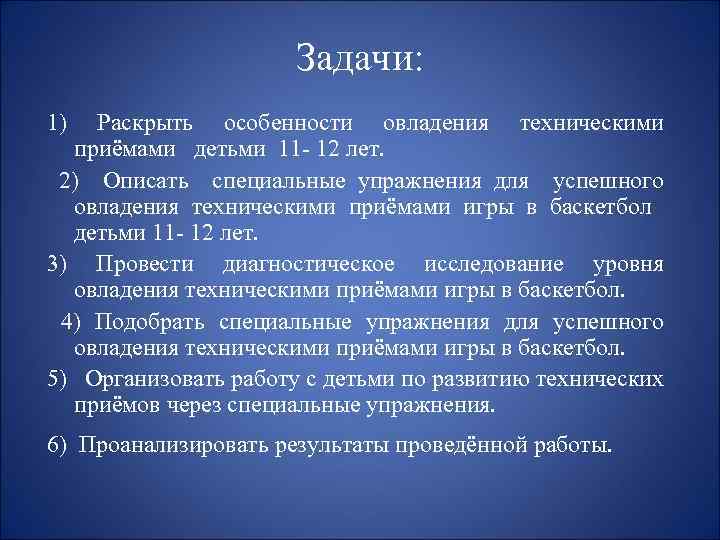 Задачи:

1) Раскрыть особенности овладения техническими приёмами детьми 11- 12 лет.

2) Описать специальные упражнения для успешного овладения техническими приёмами игры в баскетбол детьми 11- 12 лет.

3) Провести диагностическое исследование уровня овладения техническими приёмами игры в баскетбол.

4) Подобрать специальные упражнения для успешного овладения техническими приёмами игры в баскетбол.

5) Организовать работу с детьми по развитию технических приёмов через специальные упражнения.

6) Проанализировать результаты проведённой работы.